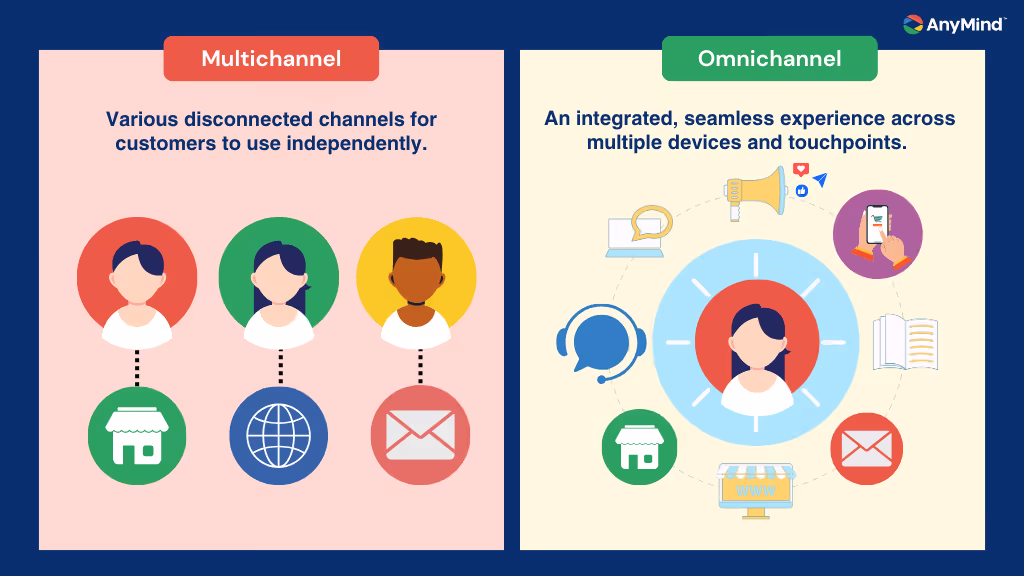 AnyMind

Multichannel

Various disconnected channels for customers to use independently.

Omnichannel

An integrated, seamless experience across multiple devices and touchpoints.

www